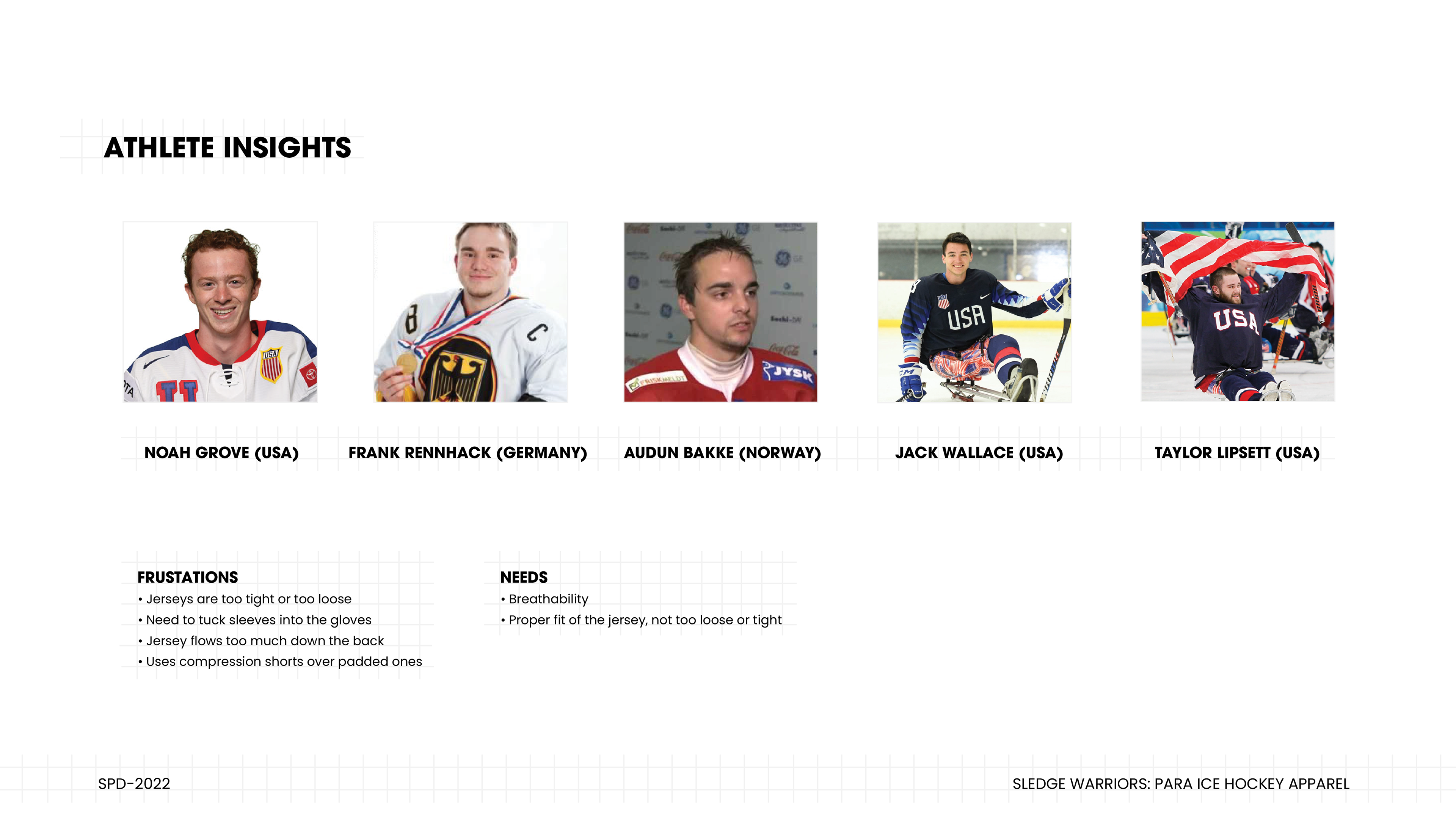 ATHLETE INSIGHTS

NOAH GROVE (USA)

FRANK RENNHACK (GERMANY)

AUDUN BAKKE (NORWAY)

JACK WALLACE (USA)

TAYLOR LIPSETT (USA)

FRUSTATIONS
• Jerseys are too tight or too loose
• Need to tuck sleeves into the gloves
• Jersey flows too much down the back
• Uses compression shorts over padded ones

NEEDS
• Breathability
• Proper fit of the jersey, not too loose or tight

SPD-2022

SLEDGE WARRIORS: PARA ICE HOCKEY APPAREL